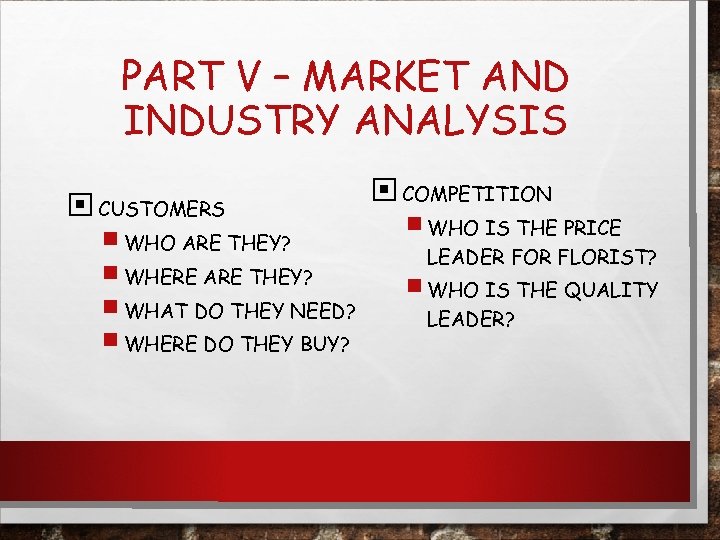 PART V – MARKET AND INDUSTRY ANALYSIS

CUSTOMERS
WHO ARE THEY?
WHERE ARE THEY?
WHAT DO THEY NEED?
WHERE DO THEY BUY?

COMPETITION
WHO IS THE PRICE LEADER FOR FLORIST?
WHO IS THE QUALITY LEADER?